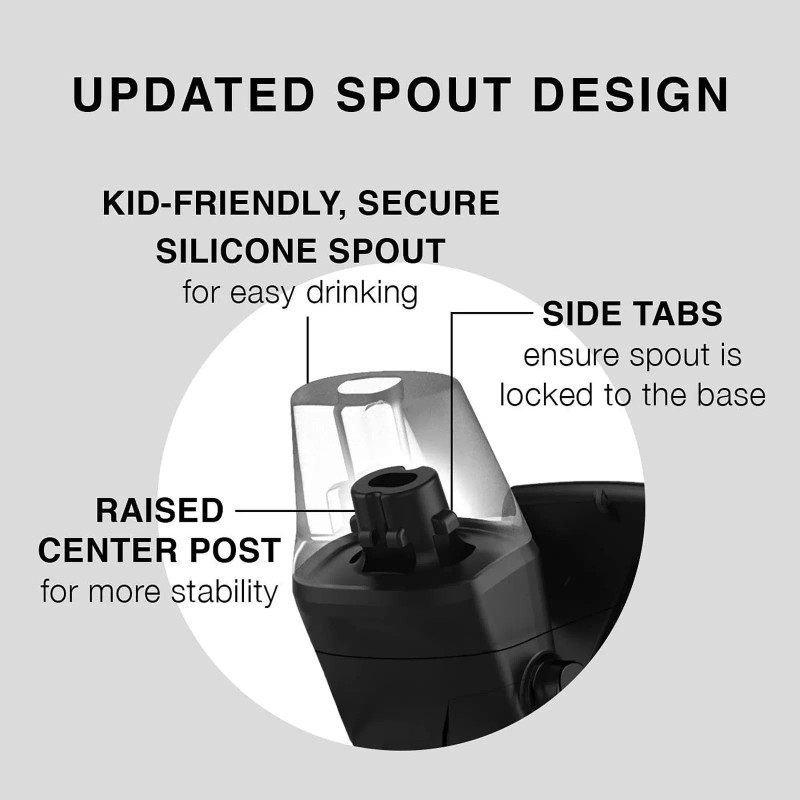 UPDATED SPOUT DESIGN

KID-FRIENDLY, SECURE
SILICONE SPOUT
for easy drinking

SIDE TABS
ensure spout is locked to the base

RAISED
CENTER POST
for more stability